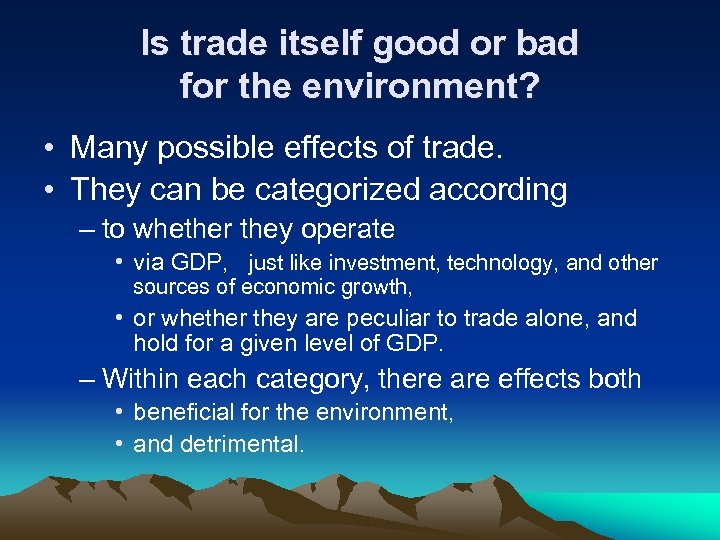 Is trade itself good or bad for the environment?

• Many possible effects of trade.
• They can be categorized according
– to whether they operate
• via GDP, just like investment, technology, and other sources of economic growth,
• or whether they are peculiar to trade alone, and hold for a given level of GDP.
– Within each category, there are effects both
• beneficial for the environment,
• and detrimental.